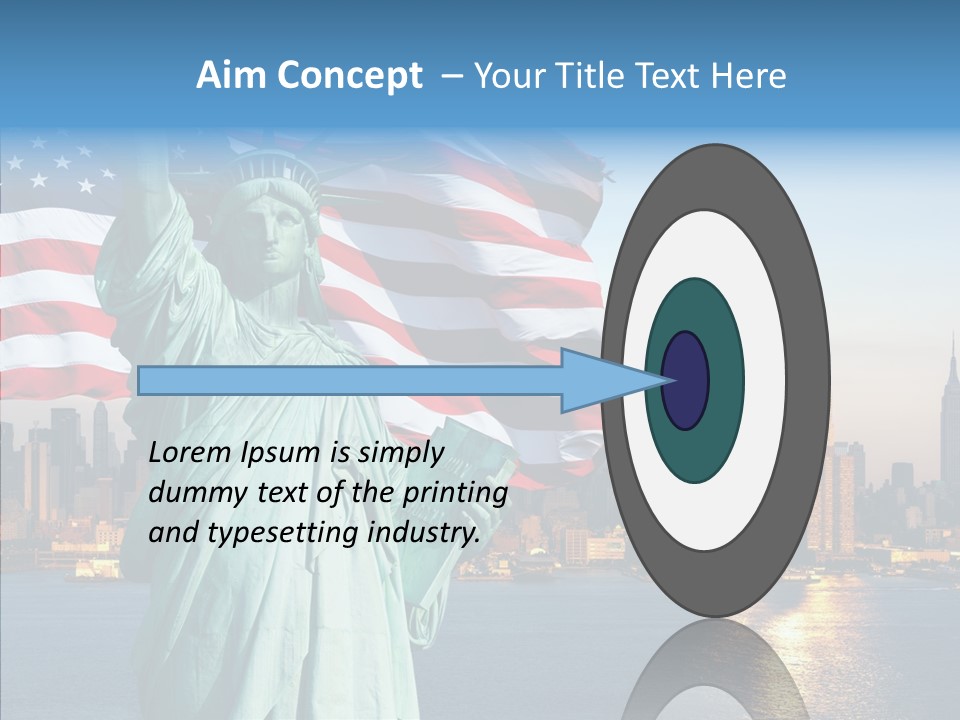 Aim Concept – Your Title Text Here

Lorem Ipsum is simply dummy text of the printing and typesetting industry.